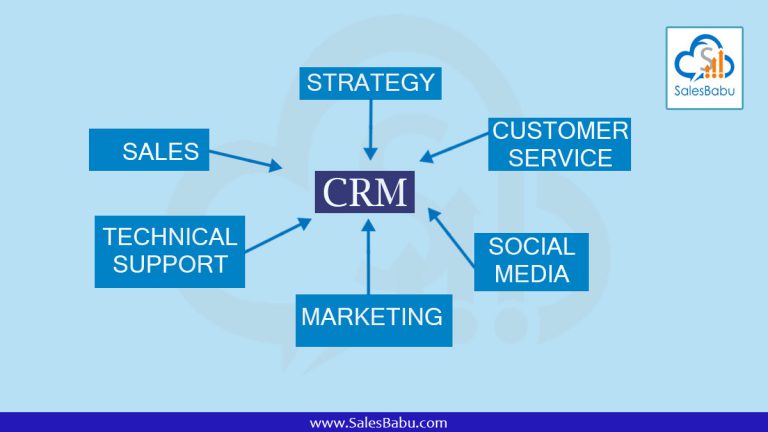 SalesBabu

STRATEGY

SALES

CUSTOMER SERVICE

CRM

TECHNICAL SUPPORT

SOCIAL MEDIA

MARKETING

www.SalesBabu.com